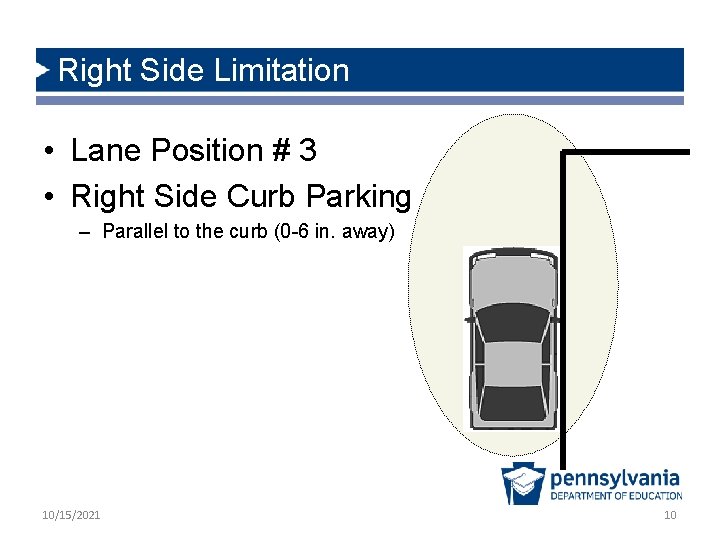 Right Side Limitation

• Lane Position # 3
• Right Side Curb Parking
– Parallel to the curb (0-6 in. away)

pennsylvania
DEPARTMENT OF EDUCATION

10/15/2021

10